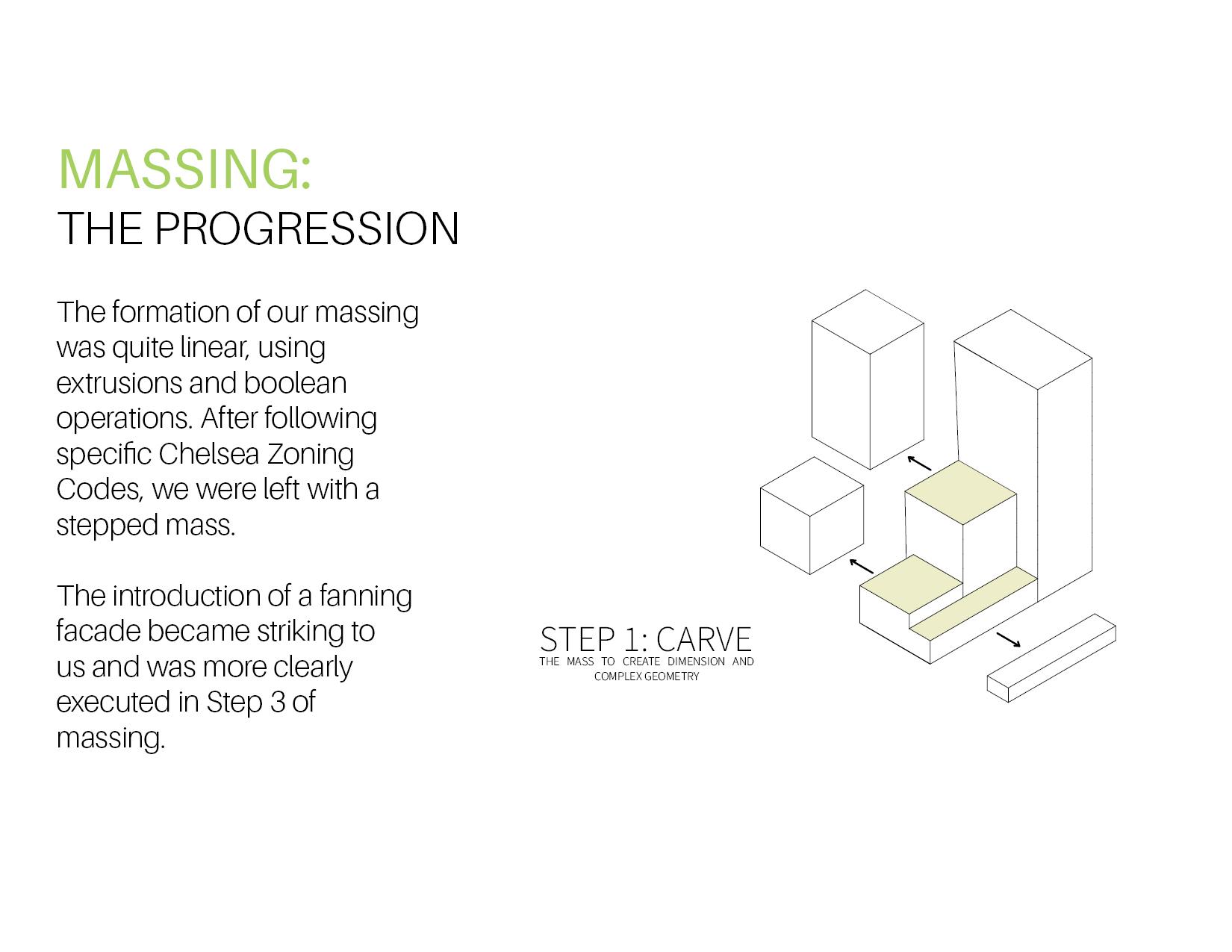 MASSING:
THE PROGRESSION

The formation of our massing was quite linear, using extrusions and boolean operations. After following specific Chelsea Zoning Codes, we were left with a stepped mass.

The introduction of a fanning facade became striking to us and was more clearly executed in Step 3 of massing.

STEP 1: CARVE
THE MASS TO CREATE DIMENSION AND COMPLEX GEOMETRY